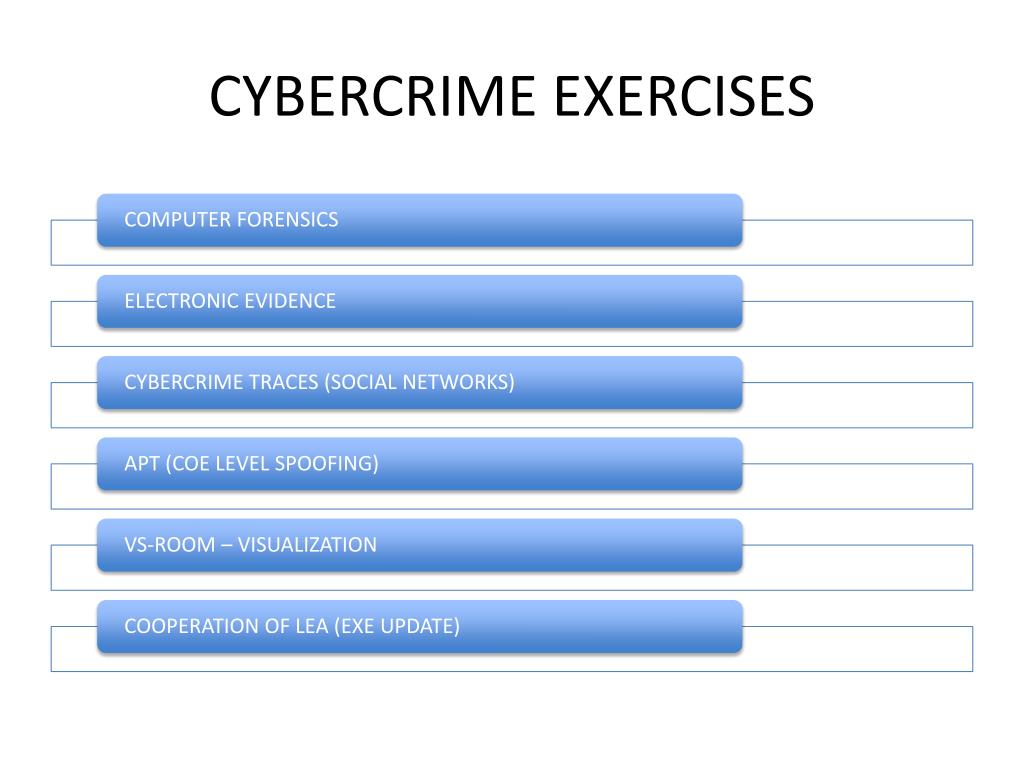 CYBERCRIME EXERCISES

COMPUTER FORENSICS

ELECTRONIC EVIDENCE

CYBERCRIME TRACES (SOCIAL NETWORKS)

APT (COE LEVEL SPOOFING)

VS-ROOM – VISUALIZATION

COOPERATION OF LEA (EXE UPDATE)